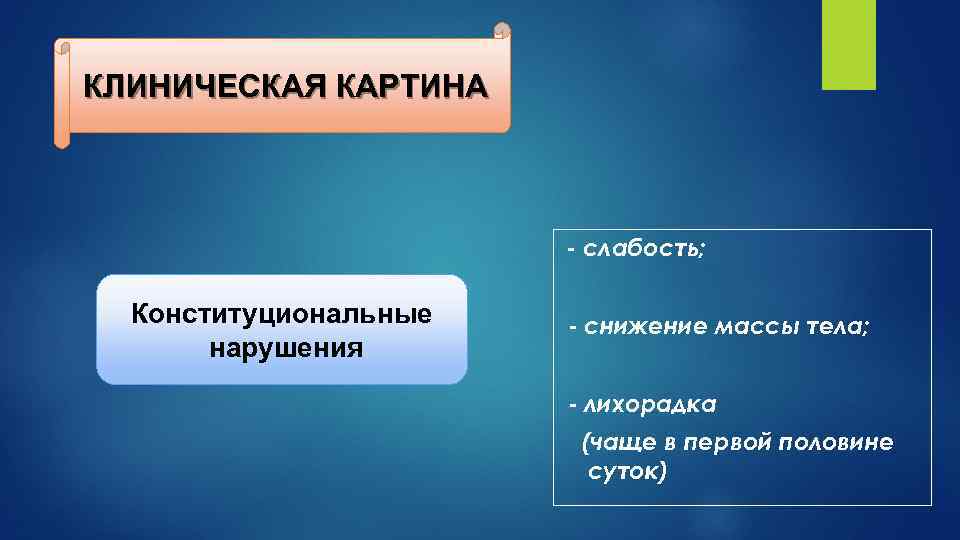 КЛИНИЧЕСКАЯ КАРТИНА

Конституциональные нарушения

- слабость;

- снижение массы тела;

- лихорадка
(чаще в первой половине суток)